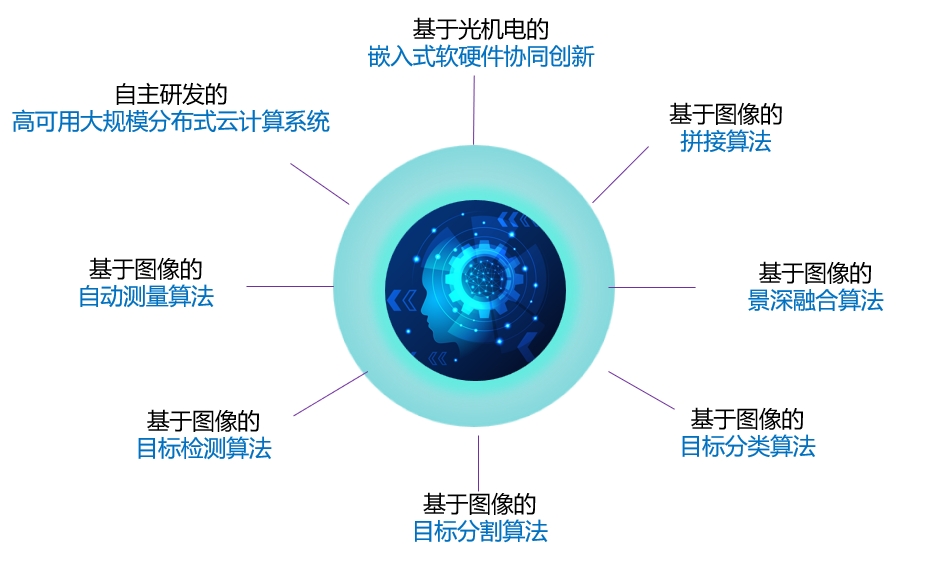 基于光机电的
嵌入式软硬件协同创新

自主研发的
高可用大规模分布式云计算系统

基于图像的
拼接算法

基于图像的
自动测量算法

基于图像的
景深融合算法

基于图像的
目标检测算法

基于图像的
目标分类算法

基于图像的
目标分割算法